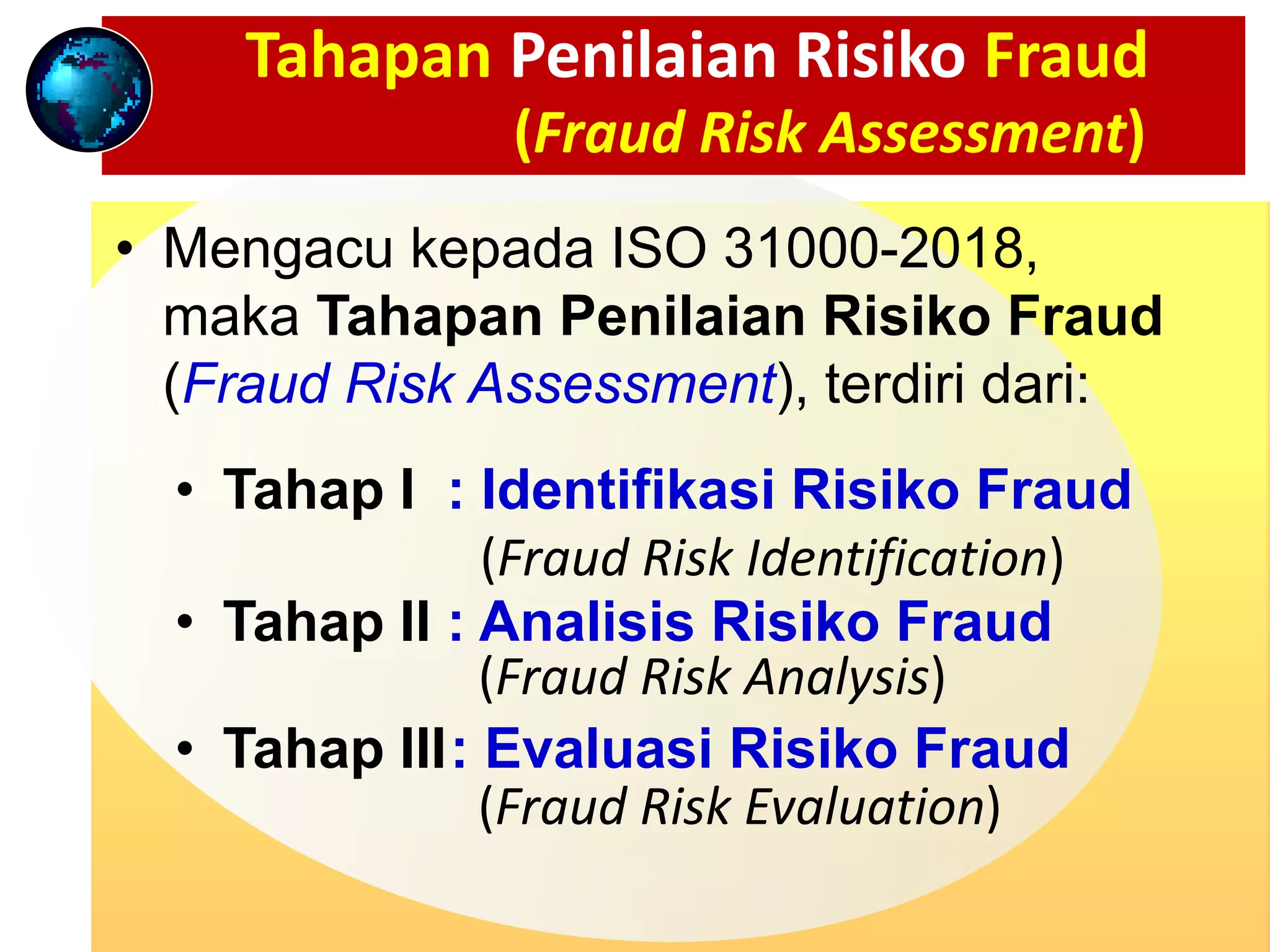 Tahapan Penilaian Risiko Fraud
(Fraud Risk Assessment)

• Mengacu kepada ISO 31000-2018, maka Tahapan Penilaian Risiko Fraud (Fraud Risk Assessment), terdiri dari:

• Tahap I : Identifikasi Risiko Fraud
(Fraud Risk Identification)

• Tahap II : Analisis Risiko Fraud
(Fraud Risk Analysis)

• Tahap III: Evaluasi Risiko Fraud
(Fraud Risk Evaluation)